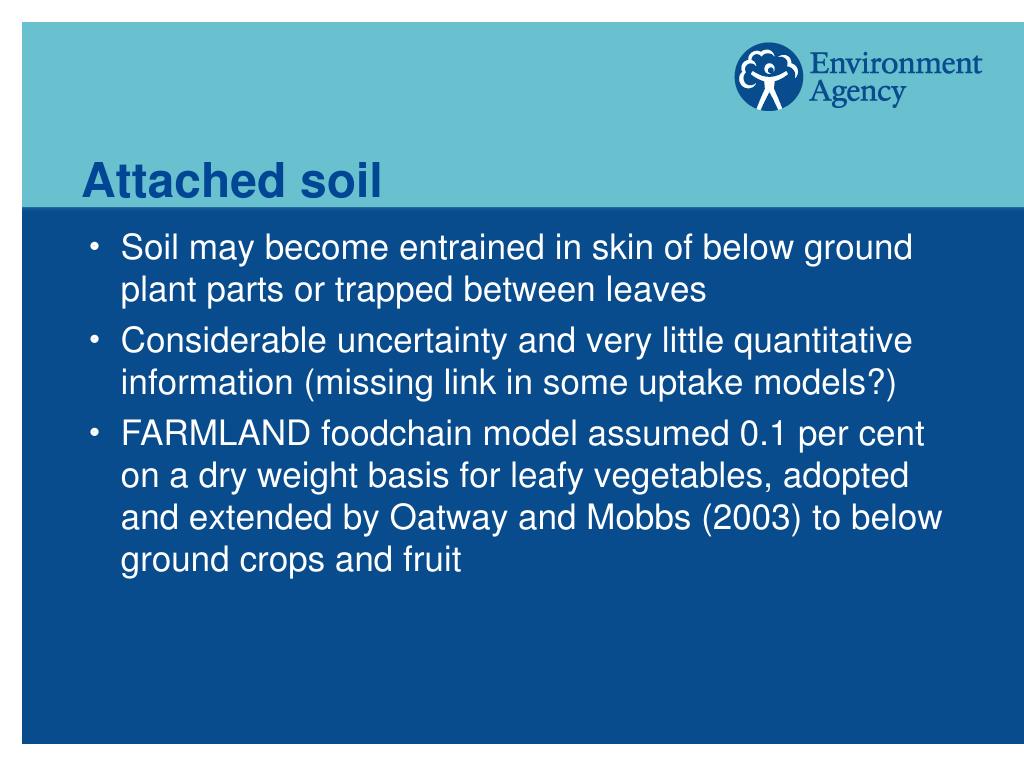 Environment Agency

Attached soil

• Soil may become entrained in skin of below ground plant parts or trapped between leaves

• Considerable uncertainty and very little quantitative information (missing link in some uptake models?)

• FARMLAND foodchain model assumed 0.1 per cent on a dry weight basis for leafy vegetables, adopted and extended by Oatway and Mobbs (2003) to below ground crops and fruit